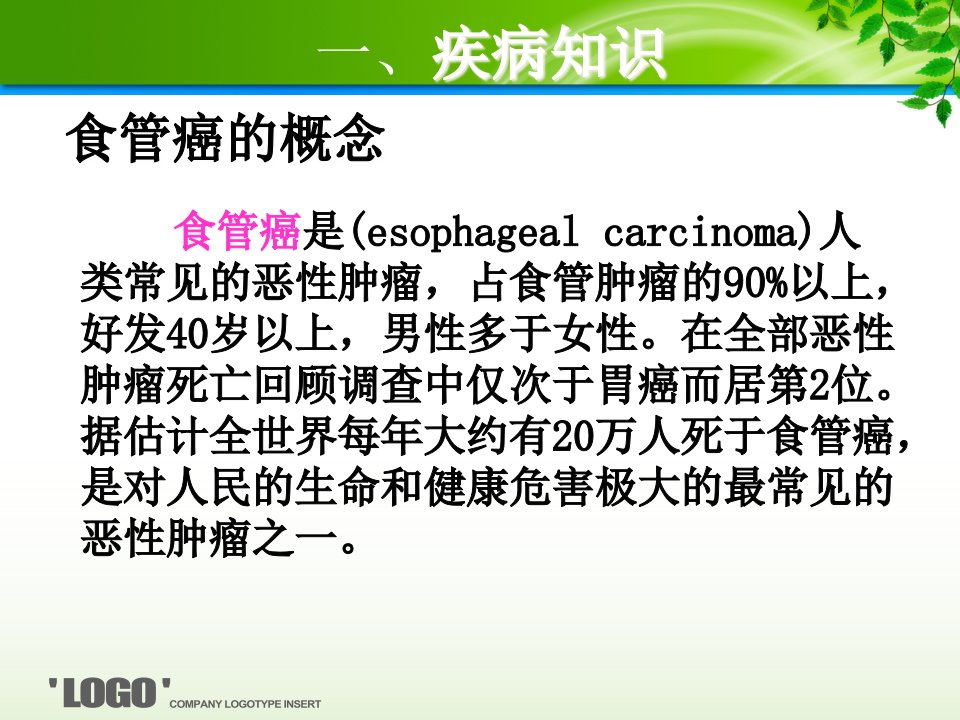 一、疾病知识

食管癌的概念

食管癌是(esophageal carcinoma)人类常见的恶性肿瘤，占食管肿瘤的90%以上，好发40岁以上，男性多于女性。在全部恶性肿瘤死亡回顾调查中仅次于胃癌而居第2位。据估计全世界每年大约有20万人死于食管癌，是对人民的生命和健康危害极大的最常见的恶性肿瘤之一。

'LOGO' COMPANY LOGOTYPE INSERT